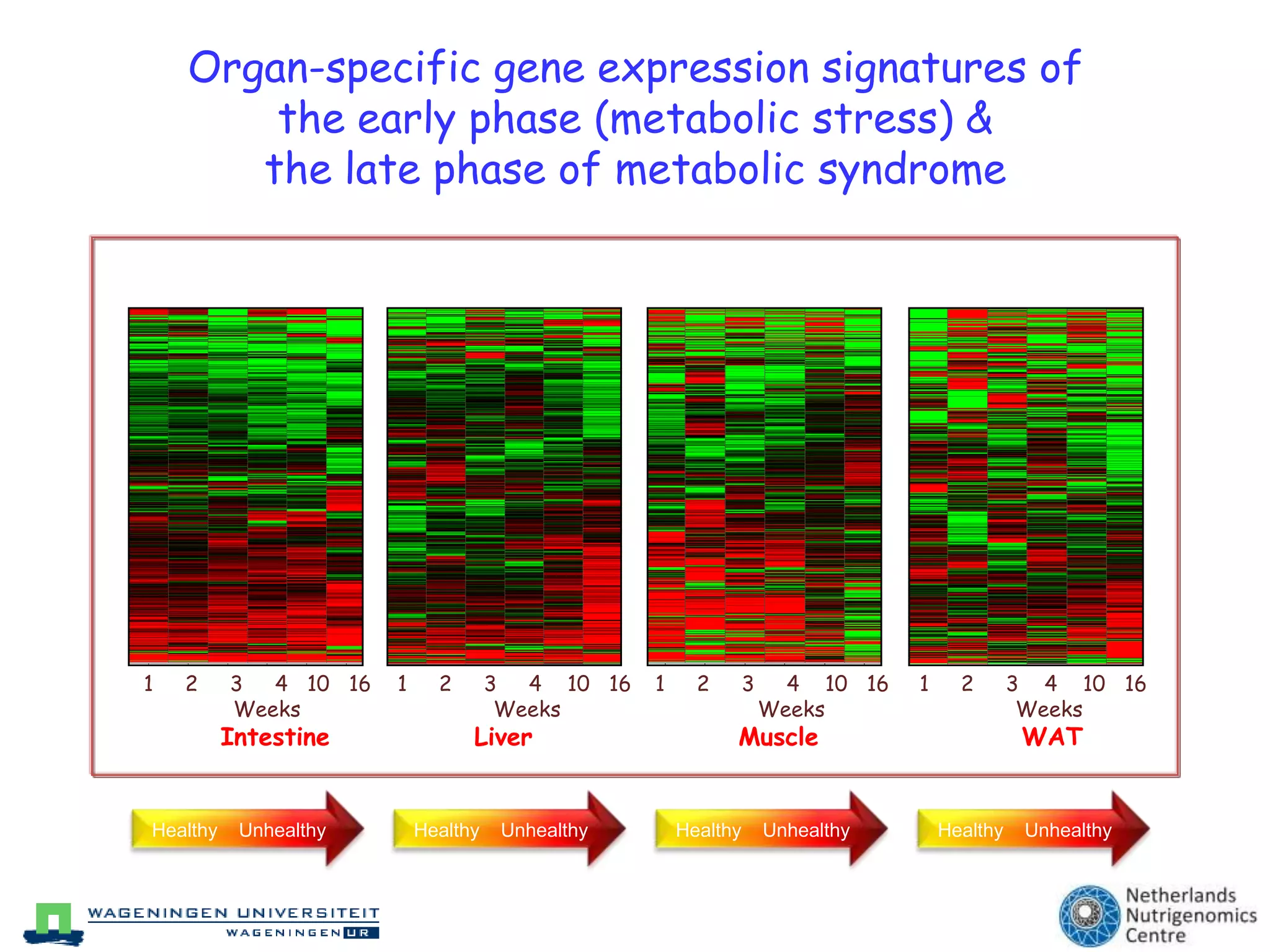 Organ-specific gene expression signatures of the early phase (metabolic stress) & the late phase of metabolic syndrome

1 2 3 4 10 16
Weeks
Intestine

1 2 3 4 10 16
Weeks
Liver

1 2 3 4 10 16
Weeks
Muscle

1 2 3 4 10 16
Weeks
WAT

Healthy Unhealthy

Healthy Unhealthy

Healthy Unhealthy

Healthy Unhealthy

WAGENINGEN UNIVERSITEIT
WAGENINGEN UR

Netherlands Nutrigenomics Centre